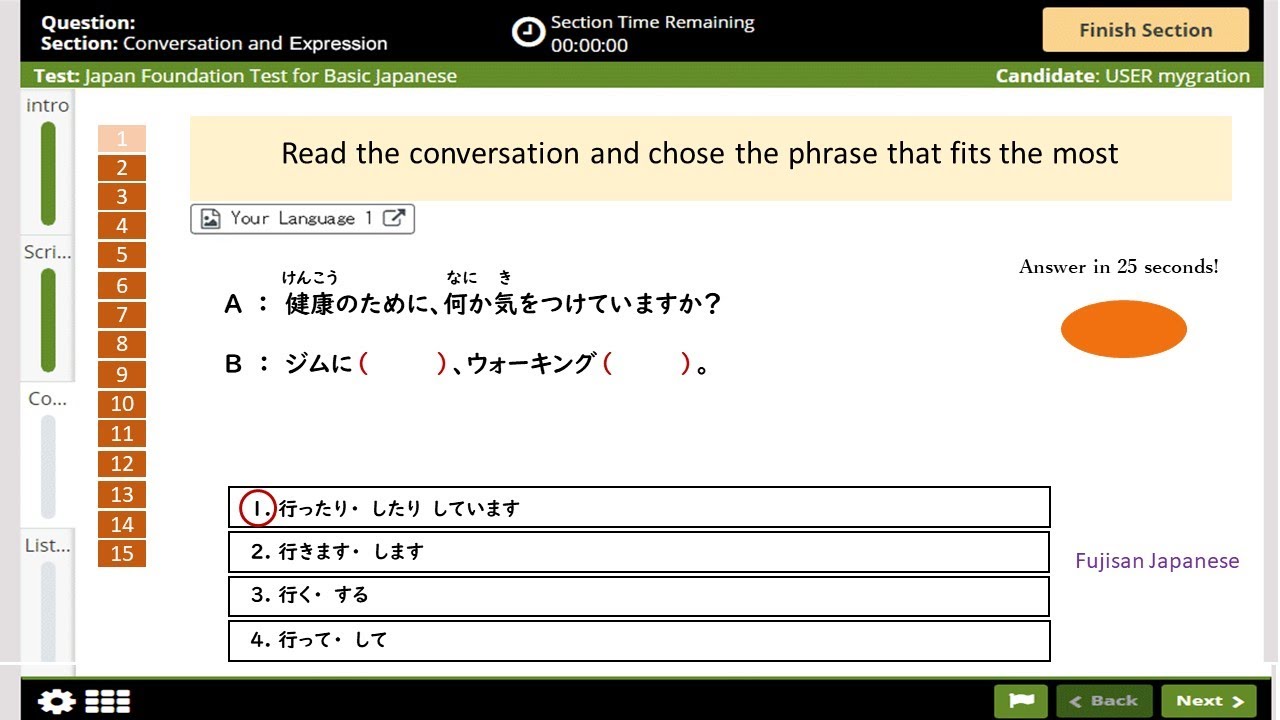 Question:
Section: Conversation and Expression

Section Time Remaining
00:00:00

Finish Section

Test: Japan Foundation Test for Basic Japanese

Candidate: USER mygration

intro

Scri...

Co...

List...

1
2
3
4
5
6
7
8
9
10
11
12
13
14
15

Read the conversation and chose the phrase that fits the most

Your Language 1

Answer in 25 seconds!

A ： 健康(けんこう)のために、何(なに)か気(き)をつけていますか？

B ： ジムに（　　）、ウォーキング（　　）。

1. 行ったり・ したり しています

2. 行きます・ します

3. 行く・ する

4. 行って・ して

Fujisan Japanese

Back

Next